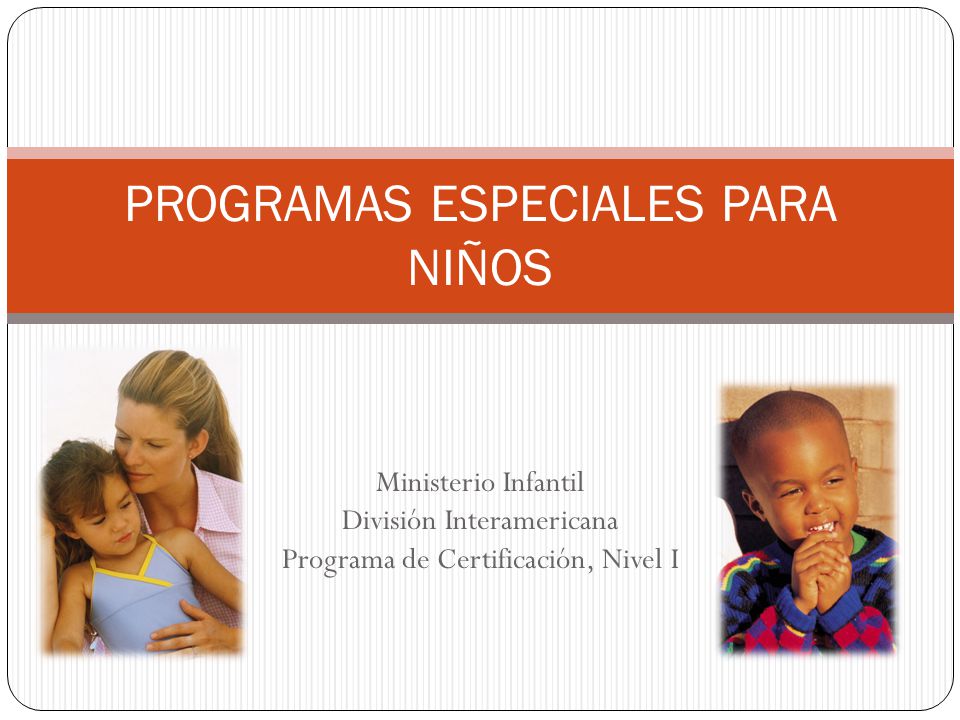 PROGRAMAS ESPECIALES PARA NIÑOS

Ministerio Infantil
División Interamericana
Programa de Certificación, Nivel I